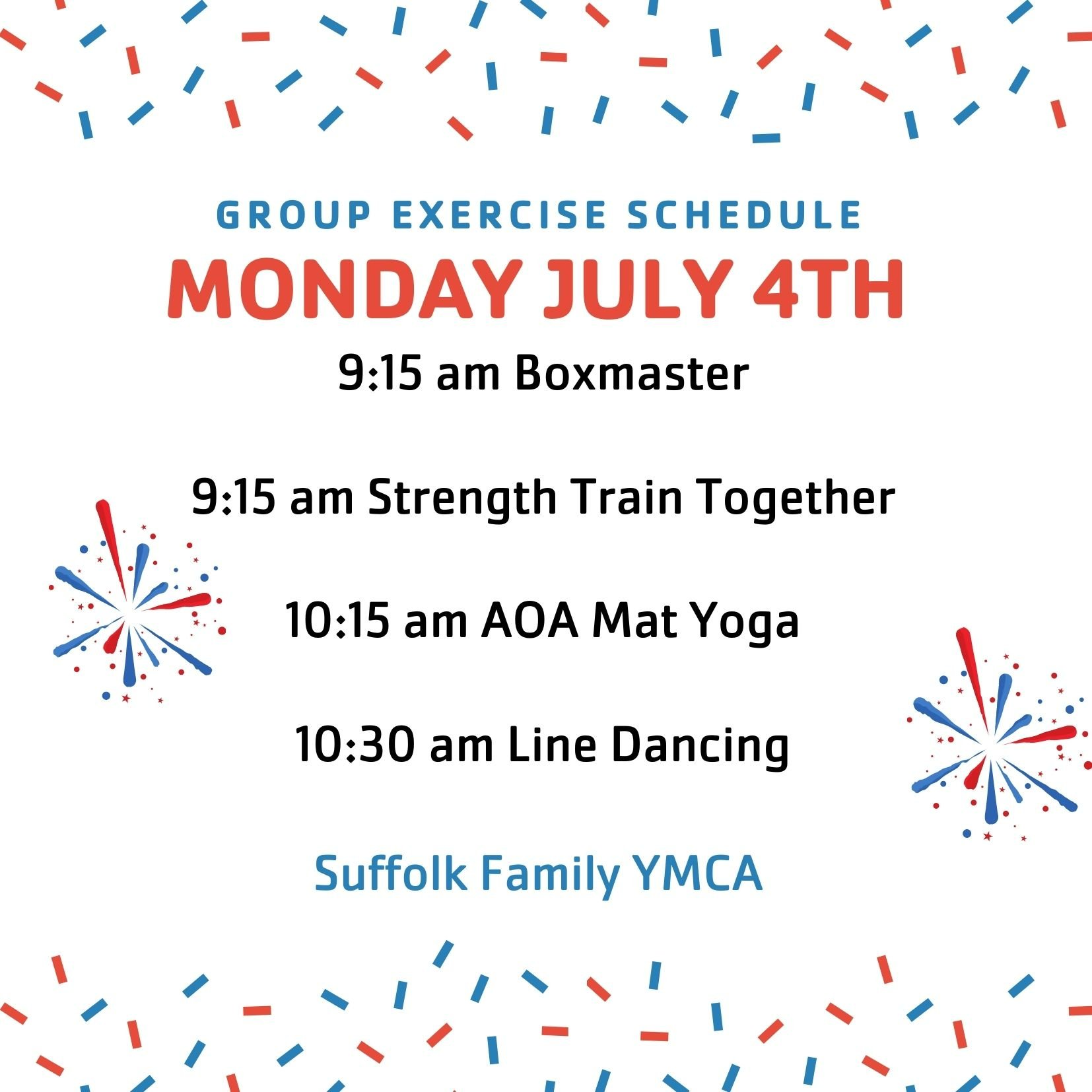 GROUP EXERCISE SCHEDULE
MONDAY JULY 4TH

9:15 am Boxmaster

9:15 am Strength Train Together

10:15 am AOA Mat Yoga

10:30 am Line Dancing

Suffolk Family YMCA